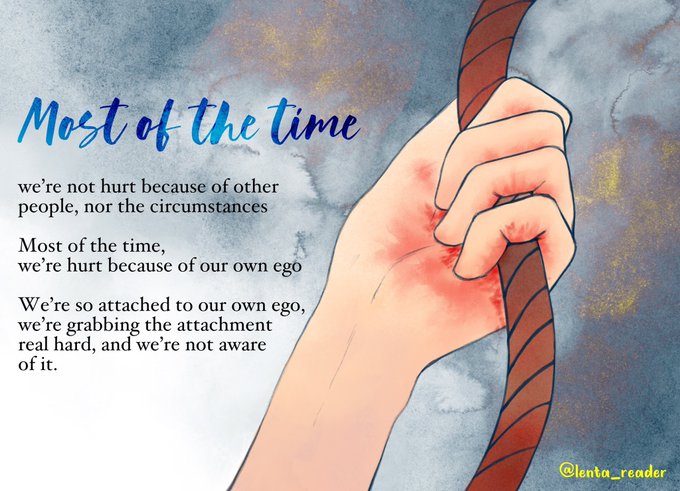 Most of the time

we're not hurt because of other people, nor the circumstances

Most of the time,
we're hurt because of our own ego

We're so attached to our own ego, we're grabbing the attachment real hard, and we're not aware of it.

@lenta_reader